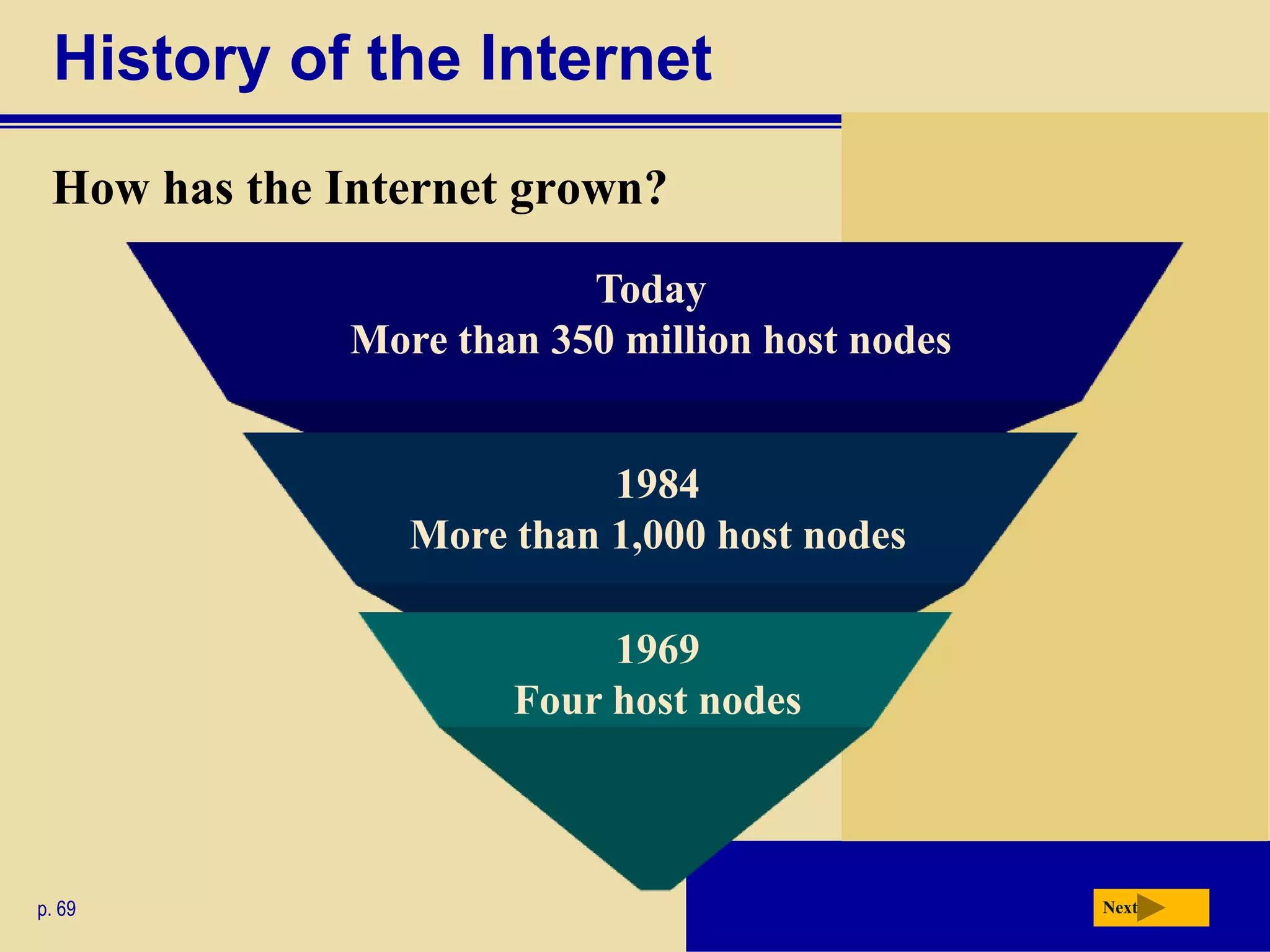 History of the Internet

How has the Internet grown?

Today
More than 350 million host nodes

1984
More than 1,000 host nodes

1969
Four host nodes

p. 69

Next